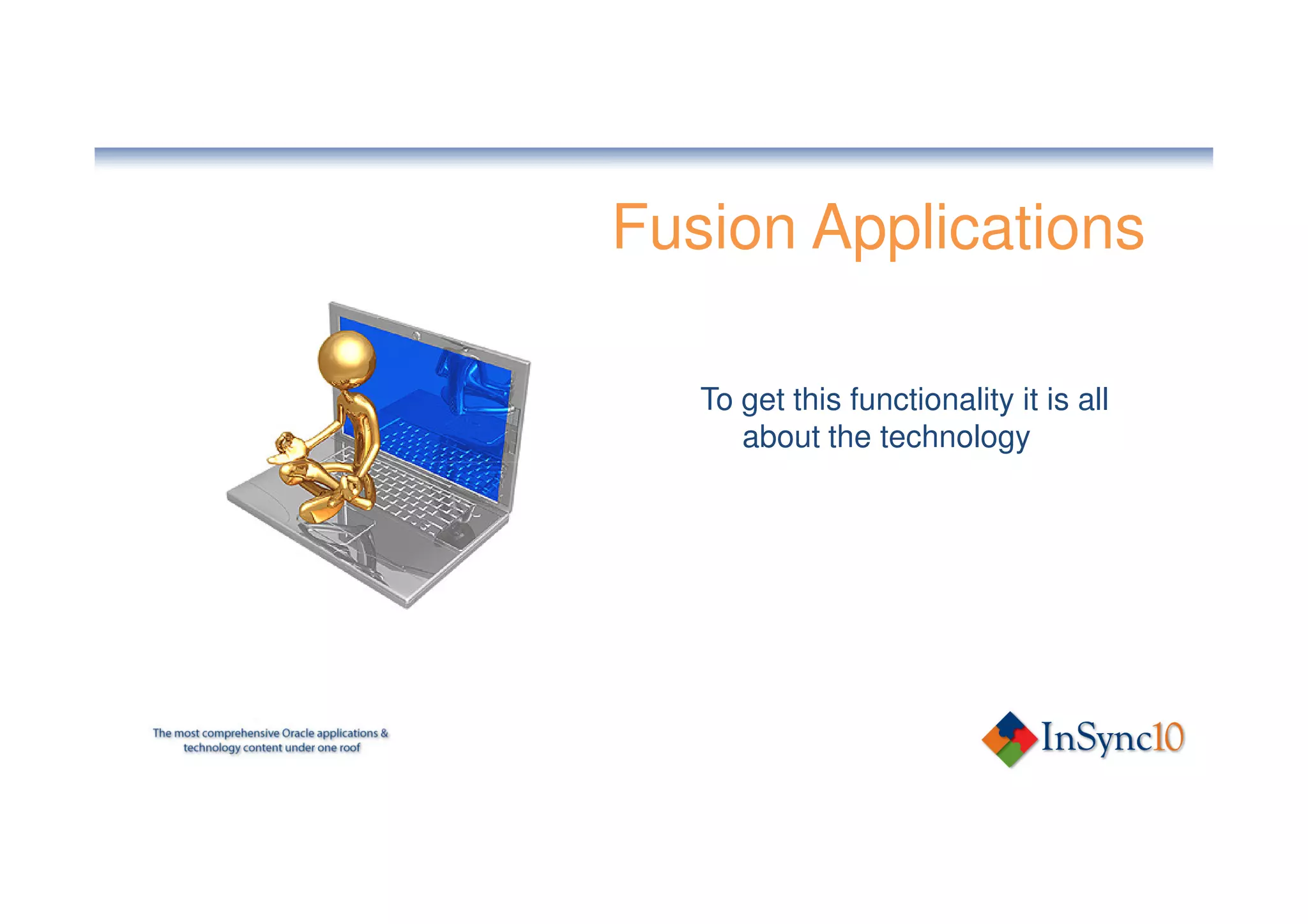 Fusion Applications

To get this functionality it is all about the technology

The most comprehensive Oracle applications & technology content under one roof

InSync10